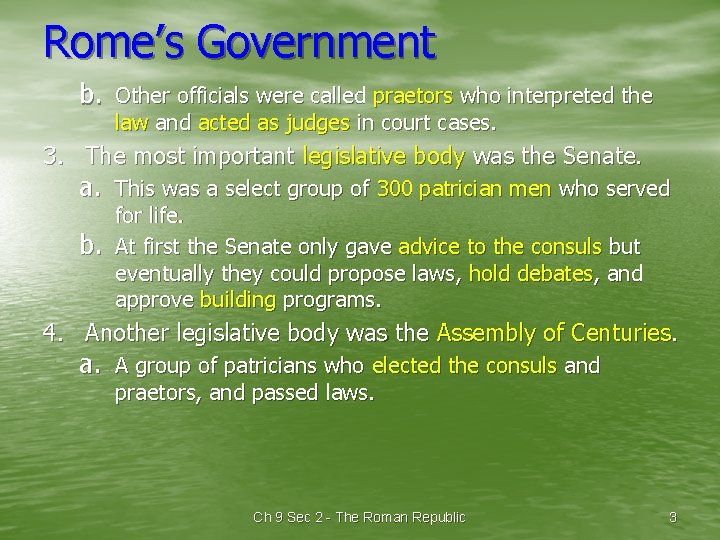 Rome's Government

b. Other officials were called praetors who interpreted the law and acted as judges in court cases.

3. The most important legislative body was the Senate.

a. This was a select group of 300 patrician men who served for life.

b. At first the Senate only gave advice to the consuls but eventually they could propose laws, hold debates, and approve building programs.

4. Another legislative body was the Assembly of Centuries.

a. A group of patricians who elected the consuls and praetors, and passed laws.

Ch 9 Sec 2 - The Roman Republic

3